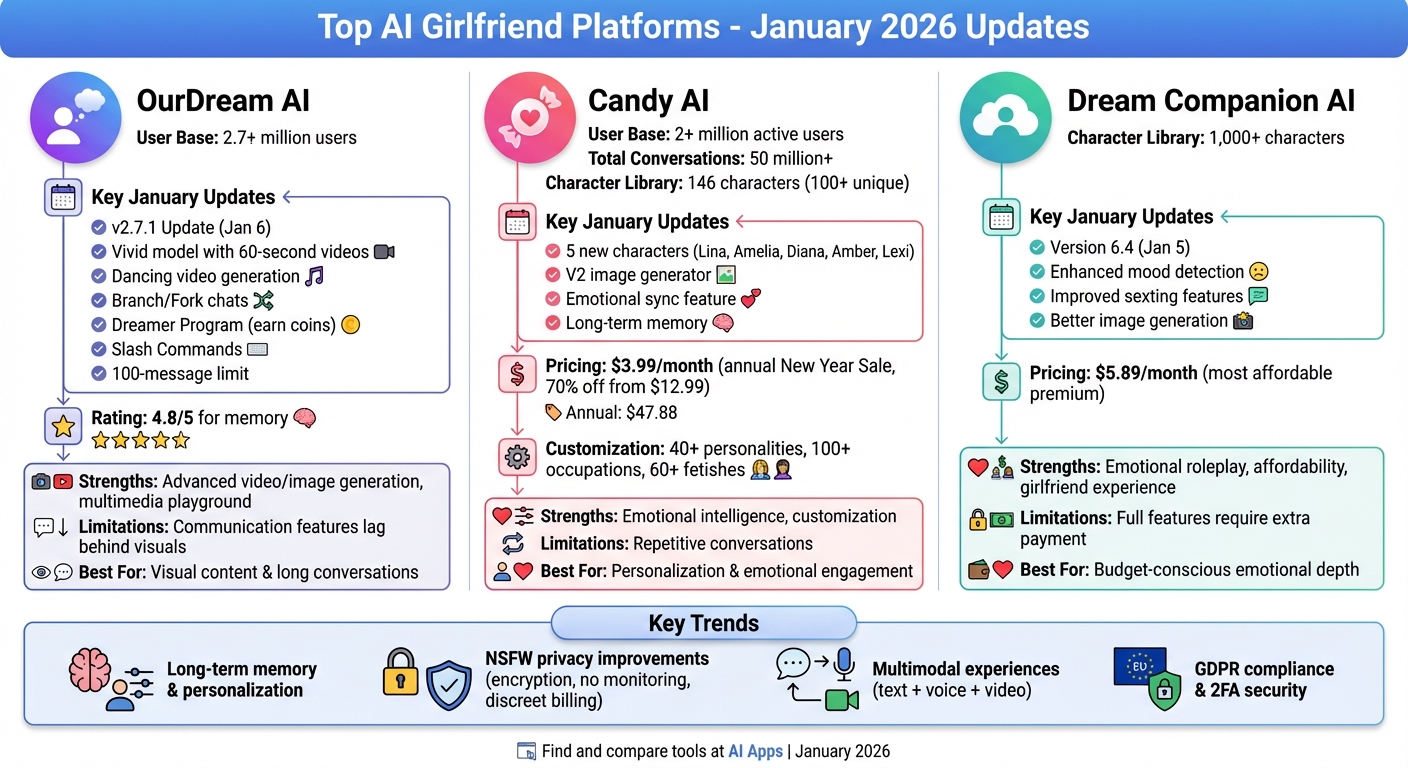 Top AI Girlfriend Platforms - January 2026 Updates

OurDream AI
User Base: 2.7+ million users

Key January Updates
v2.7.1 Update (Jan 6)
Vivid model with 60-second videos
Dancing video generation
Branch/Fork chats
Dreamer Program (earn coins)
Slash Commands
100-message limit

Rating: 4.8/5 for memory

Strengths: Advanced video/image generation, multimedia playground
Limitations: Communication features lag behind visuals
Best For: Visual content & long conversations

Candy AI
User Base: 2+ million active users
Total Conversations: 50 million+
Character Library: 146 characters (100+ unique)

Key January Updates
5 new characters (Lina, Amelia, Diana, Amber, Lexi)
V2 image generator
Emotional sync feature
Long-term memory

Pricing: $3.99/month (annual New Year Sale, 70% off from $12.99)
Annual: $47.88

Customization: 40+ personalities, 100+ occupations, 60+ fetishes

Strengths: Emotional intelligence, customization
Limitations: Repetitive conversations
Best For: Personalization & emotional engagement

Dream Companion AI
Character Library: 1,000+ characters

Key January Updates
Version 6.4 (Jan 5)
Enhanced mood detection
Improved sexting features
Better image generation

Pricing: $5.89/month (most affordable premium)

Strengths: Emotional roleplay, affordability, girlfriend experience
Limitations: Full features require extra payment
Best For: Budget-conscious emotional depth

Key Trends
Long-term memory & personalization
NSFW privacy improvements (encryption, no monitoring, discreet billing)
Multimodal experiences (text + voice + video)
EU
GDPR compliance & 2FA security

Find and compare tools at AI Apps | January 2026